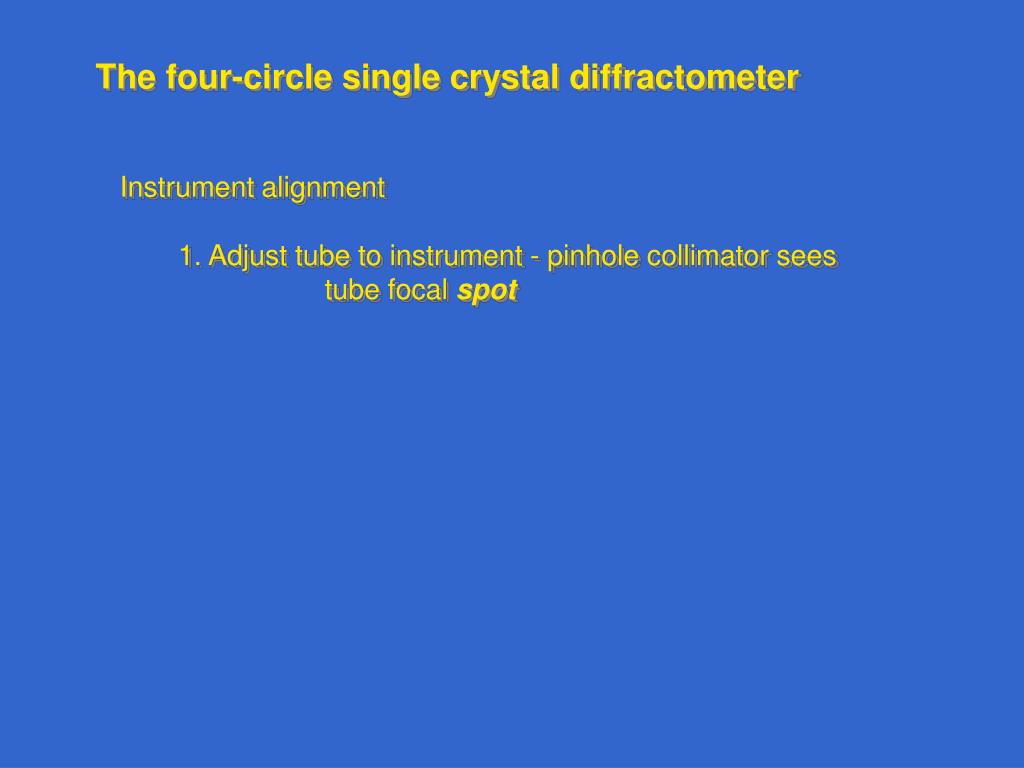 The four-circle single crystal diffractometer

Instrument alignment

1. Adjust tube to instrument - pinhole collimator sees tube focal spot